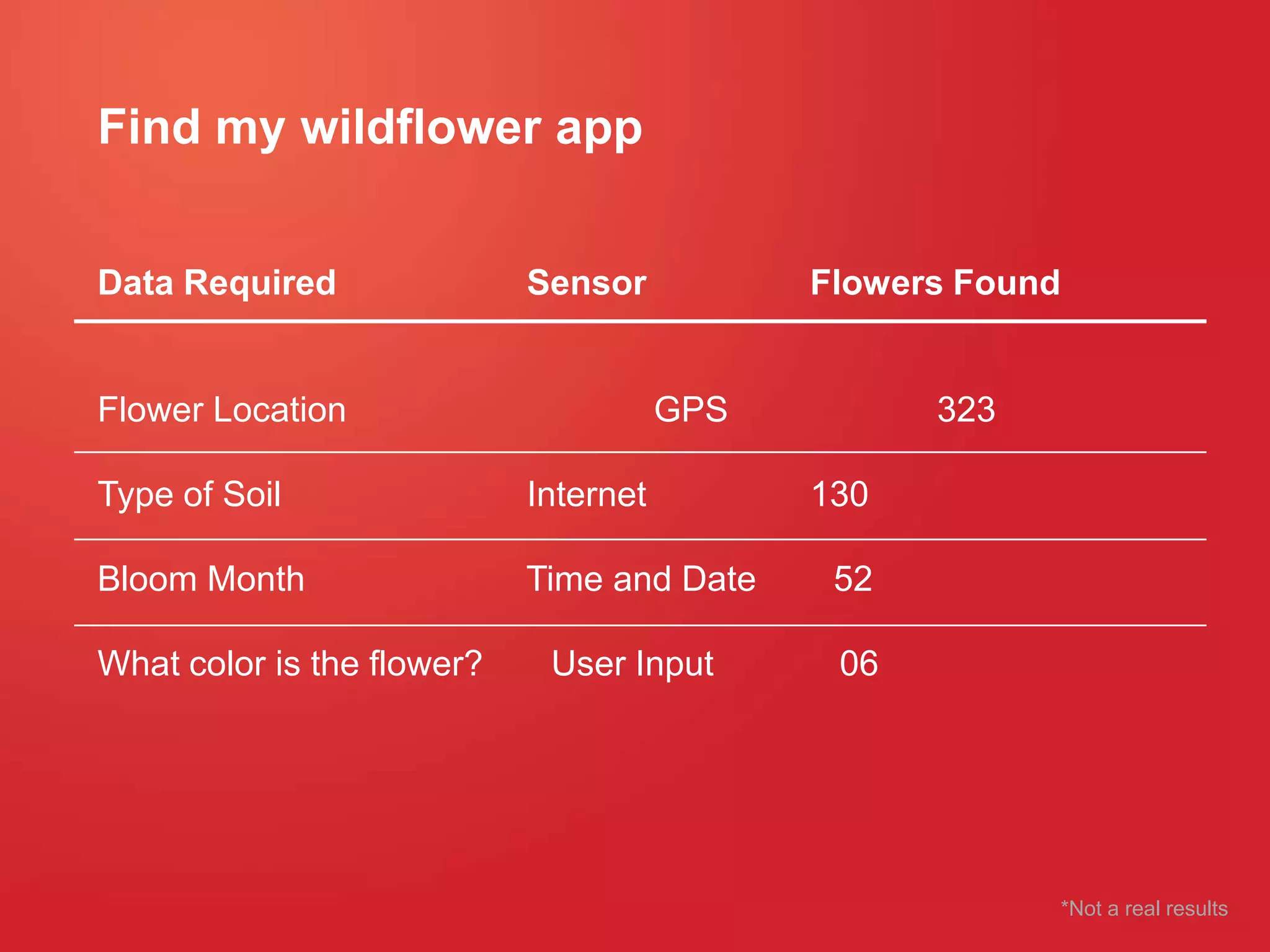 Find my wildflower app

| Data Required | Sensor | Flowers Found |
|---|---|---|
| Flower Location | GPS | 323 |
| Type of Soil | Internet | 130 |
| Bloom Month | Time and Date | 52 |
| What color is the flower? | User Input | 06 |

*Not a real results